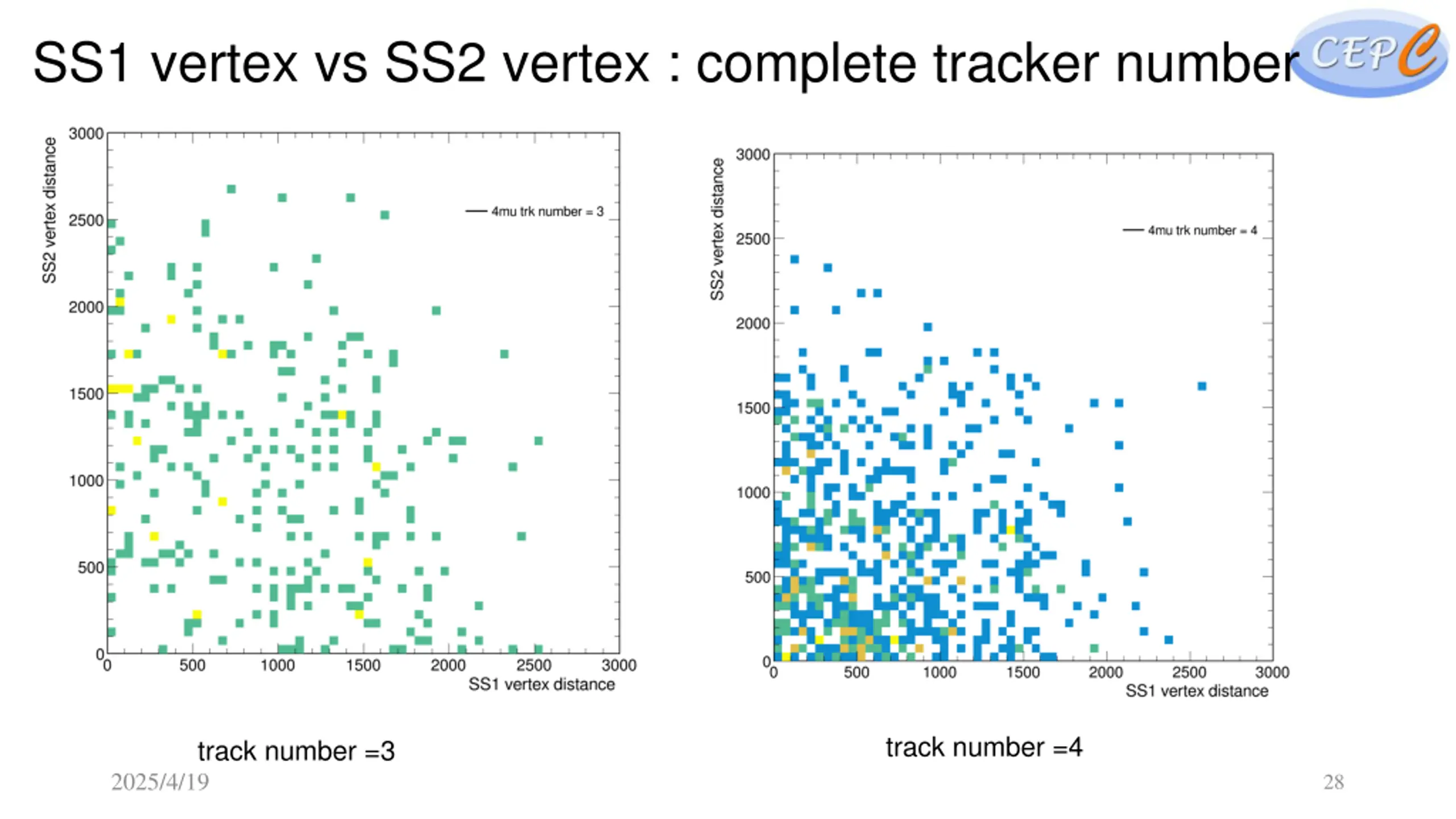 SS1 vertex vs SS2 vertex : complete tracker number

CEPC

SS2 vertex distance

3000
2500
2000
1500
1000
500
0

4mu trk number = 3

0 500 1000 1500 2000 2500 3000
SS1 vertex distance

SS2 vertex distance

3000
2500
2000
1500
1000
500
0

4mu trk number = 4

0 500 1000 1500 2000 2500 3000
SS1 vertex distance

track number =3

track number =4

2025/4/19

28